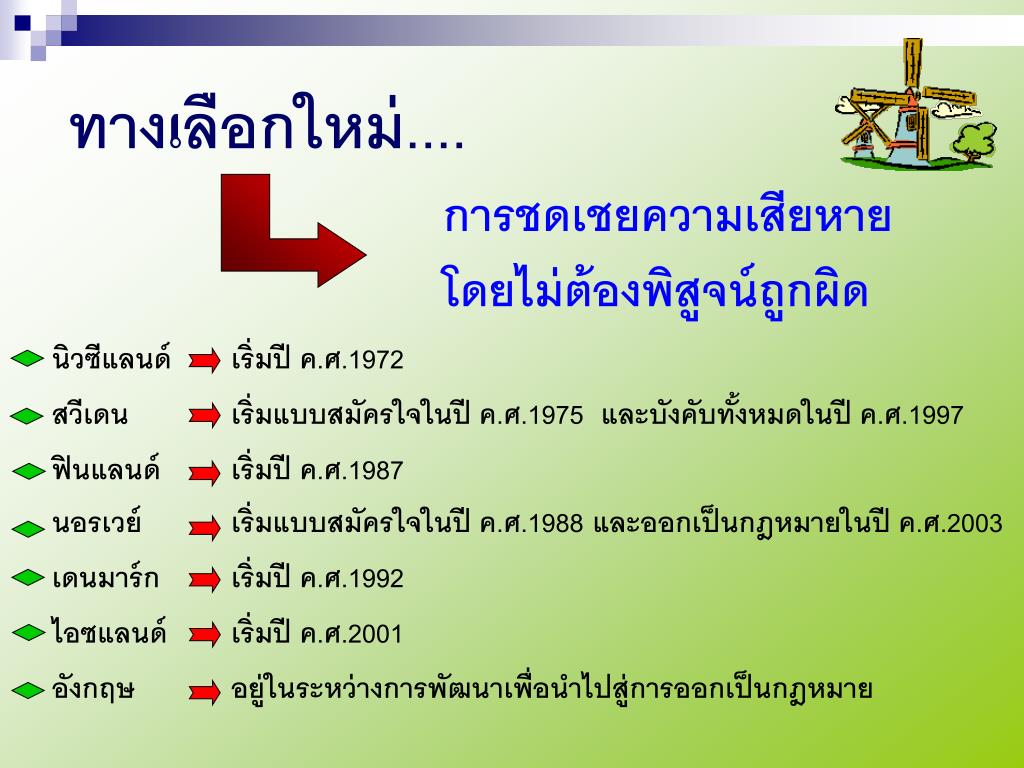 ทางเลือกใหม่....

การชดเชยความเสียหาย
โดยไม่ต้องพิสูจน์ถูกผิด

นิวซีแลนด์ เริ่มปี ค.ศ.1972

สวีเดน เริ่มแบบสมัครใจในปี ค.ศ.1975 และบังคับทั้งหมดในปี ค.ศ.1997

ฟินแลนด์ เริ่มปี ค.ศ.1987

นอรเวย์ เริ่มแบบสมัครใจในปี ค.ศ.1988 และออกเป็นกฎหมายในปี ค.ศ.2003

เดนมาร์ก เริ่มปี ค.ศ.1992

ไอซแลนด์ เริ่มปี ค.ศ.2001

อังกฤษ อยู่ในระหว่างการพัฒนาเพื่อนำไปสู่การออกเป็นกฎหมาย